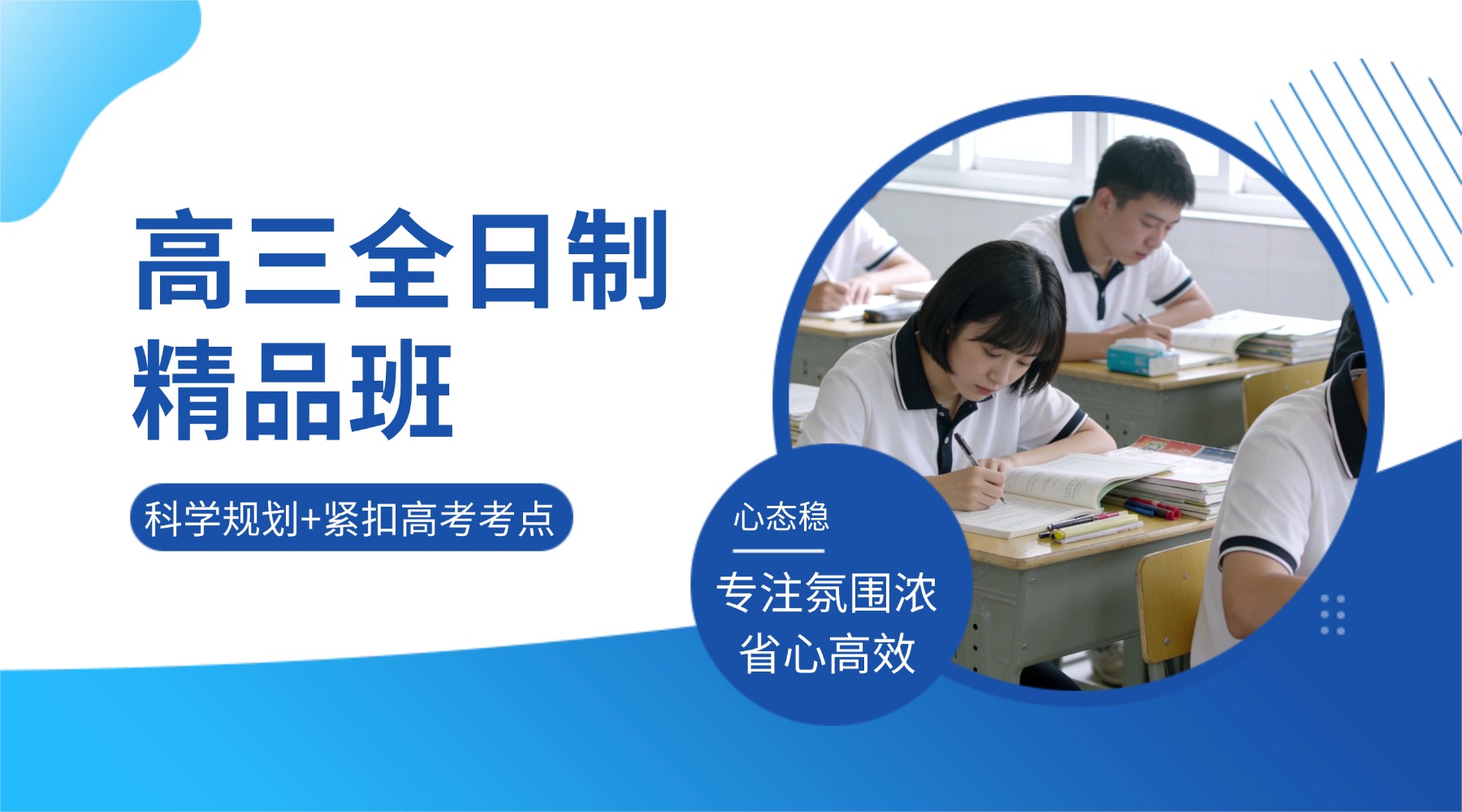 高三全日制
精品班

科学规划+紧扣高考考点

心态稳

专注氛围浓
省心高效